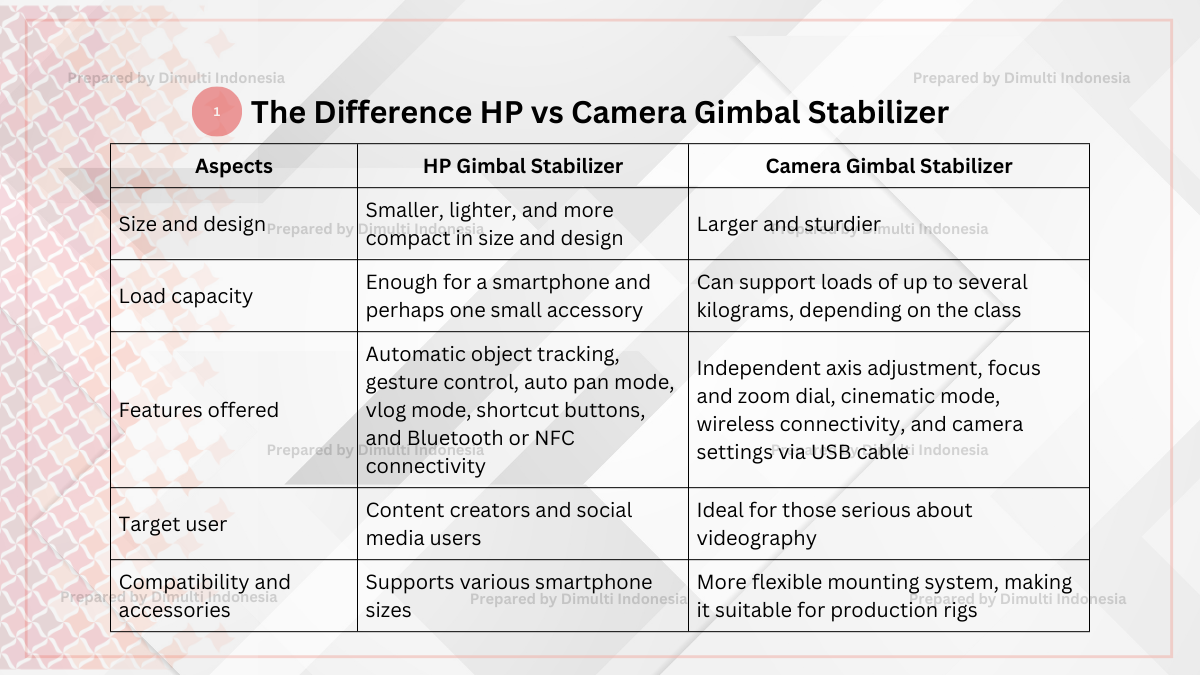 Prepared by Dimulti Indonesia

Prepared by Dimulti Indonesia

1 The Difference HP vs Camera Gimbal Stabilizer

| Aspects | HP Gimbal Stabilizer | Camera Gimbal Stabilizer |
|---|---|---|
| Size and design | Smaller, lighter, and more compact in size and design | Larger and sturdier |
| Load capacity | Enough for a smartphone and perhaps one small accessory | Can support loads of up to several kilograms, depending on the class |
| Features offered | Automatic object tracking, gesture control, auto pan mode, vlog mode, shortcut buttons, and Bluetooth or NFC connectivity | Independent axis adjustment, focus and zoom dial, cinematic mode, wireless connectivity, and camera settings via USB cable |
| Target user | Content creators and social media users | Ideal for those serious about videography |
| Compatibility and accessories | Supports various smartphone sizes | More flexible mounting system, making it suitable for production rigs |

Prepared by Dimulti Indonesia

Prepared by Dimulti Indonesia

Prepared by Dimulti Indonesia

Prepared by Dimulti Indonesia

Prepared by Dimulti Indonesia

Prepared by Dimulti Indonesia

Prepared by Dimulti Indonesia